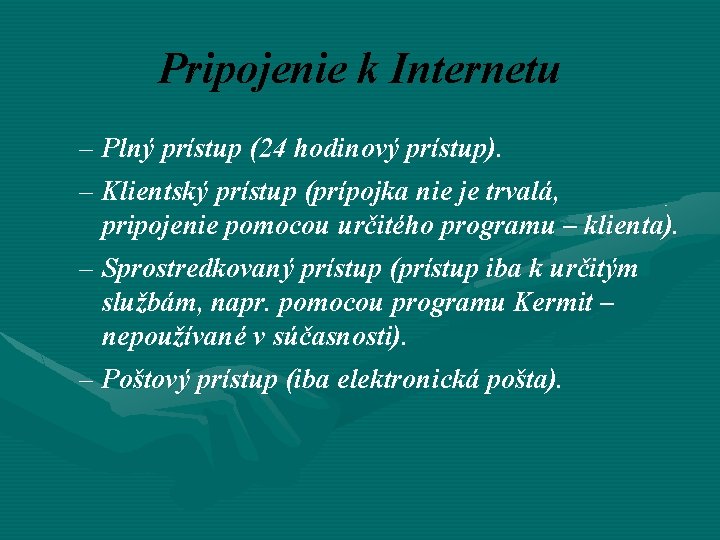 Pripojenie k Internetu

– Plný prístup (24 hodinový prístup).

– Klientský prístup (prípojka nie je trvalá, pripojenie pomocou určitého programu – klienta).

– Sprostredkovaný prístup (prístup iba k určitým službám, napr. pomocou programu Kermit – nepoužívané v súčasnosti).

– Poštový prístup (iba elektronická pošta).